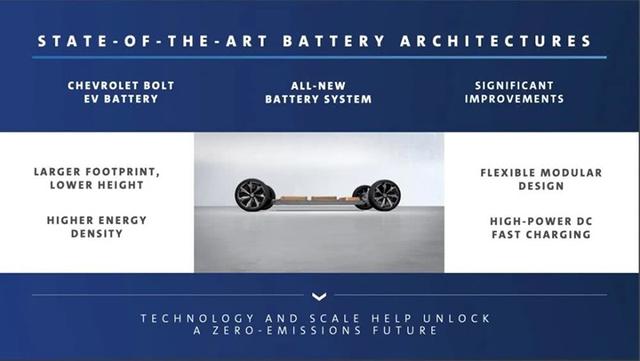 STATE-OF-THE-ART BATTERY ARCHITECTURES

CHEVROLET BOLT EV BATTERY

ALL-NEW BATTERY SYSTEM

SIGNIFICANT IMPROVEMENTS

LARGER FOOTPRINT, LOWER HEIGHT

HIGHER ENERGY DENSITY

FLEXIBLE MODULAR DESIGN

HIGH-POWER DC FAST CHARGING

TECHNOLOGY AND SCALE HELP UNLOCK A ZERO-EMISSIONS FUTURE